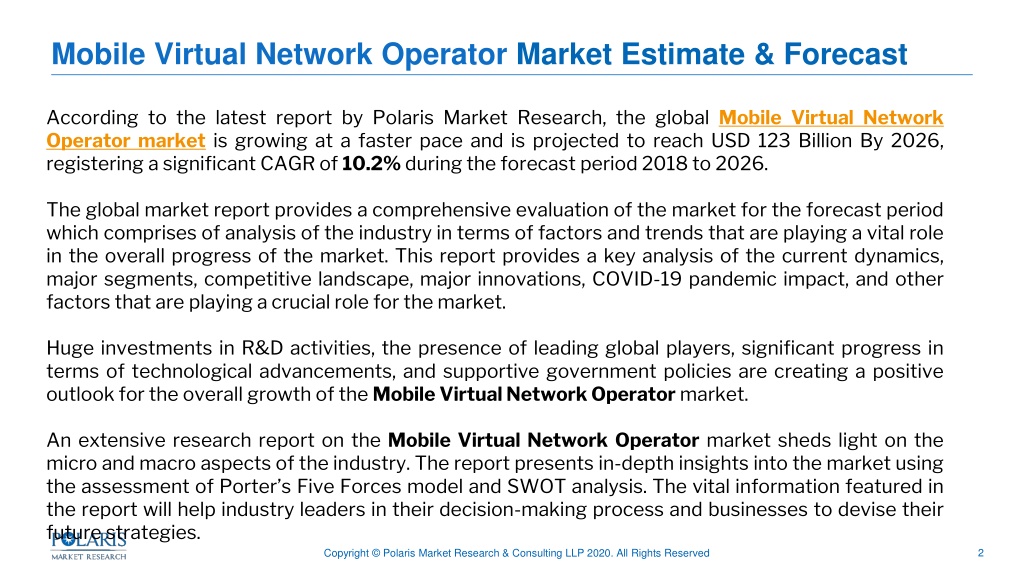 Mobile Virtual Network Operator Market Estimate & Forecast

According to the latest report by Polaris Market Research, the global Mobile Virtual Network Operator market is growing at a faster pace and is projected to reach USD 123 Billion By 2026, registering a significant CAGR of 10.2% during the forecast period 2018 to 2026.

The global market report provides a comprehensive evaluation of the market for the forecast period which comprises of analysis of the industry in terms of factors and trends that are playing a vital role in the overall progress of the market. This report provides a key analysis of the current dynamics, major segments, competitive landscape, major innovations, COVID-19 pandemic impact, and other factors that are playing a crucial role for the market.

Huge investments in R&D activities, the presence of leading global players, significant progress in terms of technological advancements, and supportive government policies are creating a positive outlook for the overall growth of the Mobile Virtual Network Operator market.

An extensive research report on the Mobile Virtual Network Operator market sheds light on the micro and macro aspects of the industry. The report presents in-depth insights into the market using the assessment of Porter's Five Forces model and SWOT analysis. The vital information featured in the report will help industry leaders in their decision-making process and businesses to devise their future strategies.

POLARIS
MARKET RESEARCH

Copyright © Polaris Market Research & Consulting LLP 2020. All Rights Reserved

2